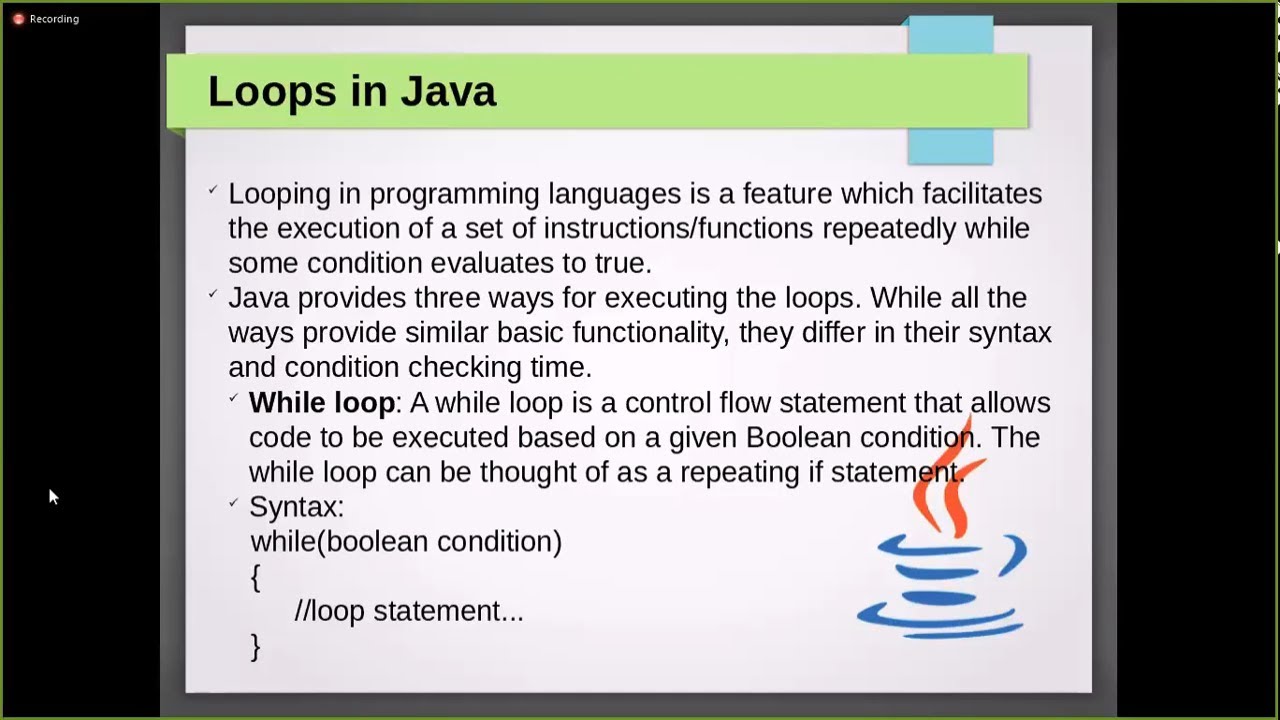 Recording

Loops in Java

Looping in programming languages is a feature which facilitates the execution of a set of instructions/functions repeatedly while some condition evaluates to true.

Java provides three ways for executing the loops. While all the ways provide similar basic functionality, they differ in their syntax and condition checking time.

While loop: A while loop is a control flow statement that allows code to be executed based on a given Boolean condition. The while loop can be thought of as a repeating if statement.

Syntax:
while(boolean condition)
{
//loop statement...
}